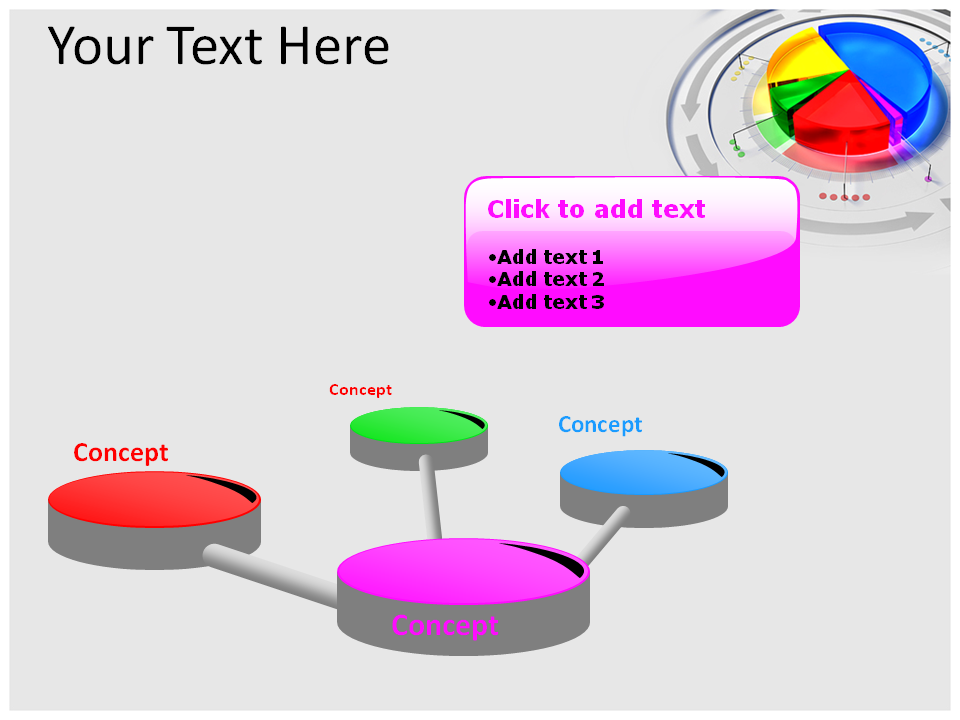 Your Text Here

Click to add text

•Add text 1
•Add text 2
•Add text 3

Concept

Concept

Concept

Concept